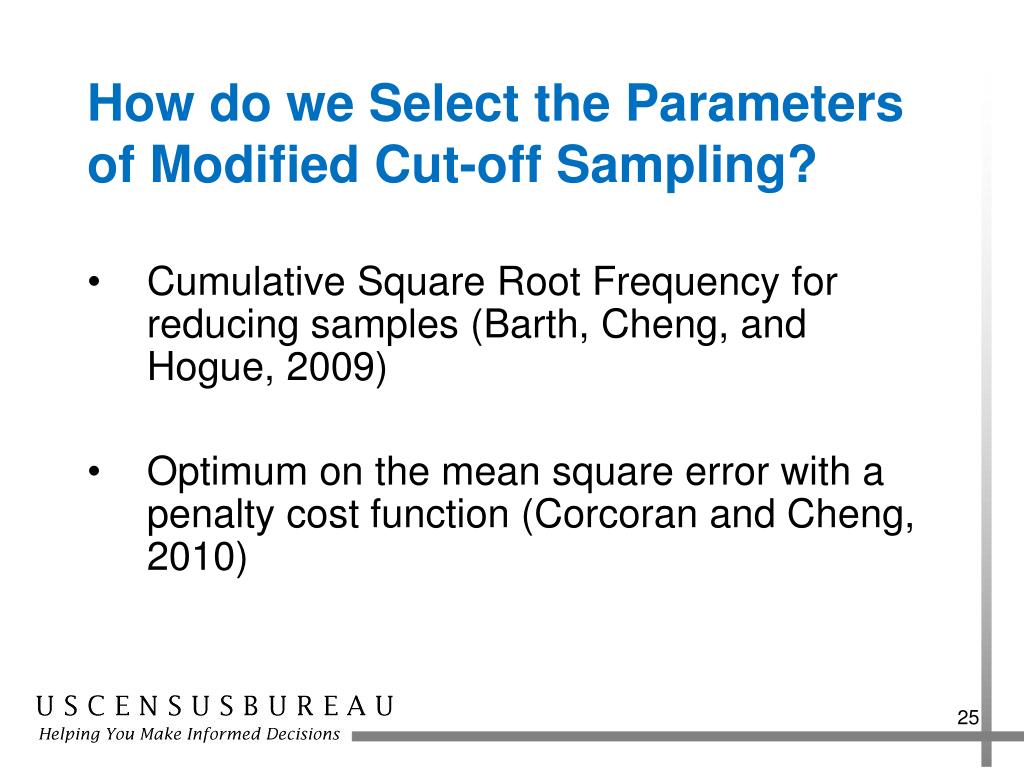 How do we Select the Parameters of Modified Cut-off Sampling?

• Cumulative Square Root Frequency for reducing samples (Barth, Cheng, and Hogue, 2009)

• Optimum on the mean square error with a penalty cost function (Corcoran and Cheng, 2010)

USCENSUSBUREAU
Helping You Make Informed Decisions

25